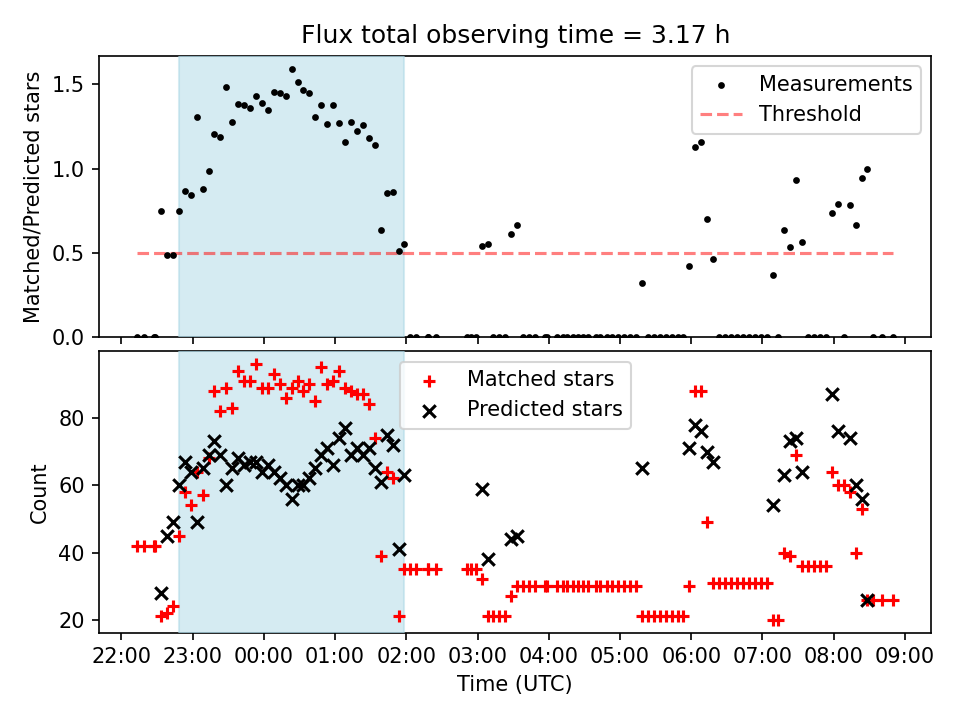 Flux total observing time = 3.17 h

Matched/Predicted stars

1.5
1.0
0.5
0.0

Measurements
Threshold

Count

80
60
40
20

Matched stars
Predicted stars

22:00 23:00 00:00 01:00 02:00 03:00 04:00 05:00 06:00 07:00 08:00 09:00

Time (UTC)